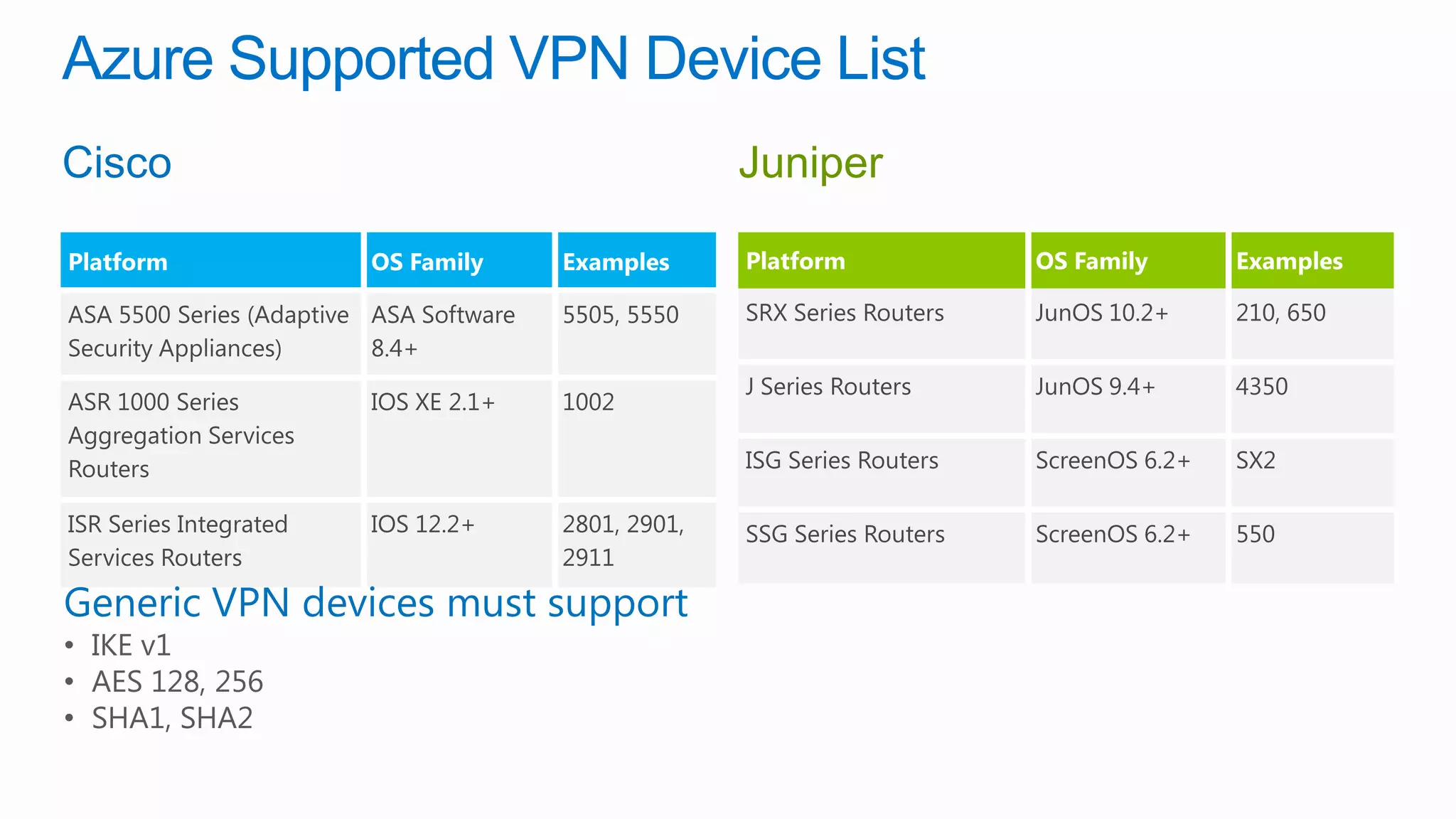 Azure Supported VPN Device List

Cisco

| Platform | OS Family | Examples |
|---|---|---|
| ASA 5500 Series (Adaptive Security Appliances) | ASA Software 8.4+ | 5505, 5550 |
| ASR 1000 Series Aggregation Services Routers | IOS XE 2.1+ | 1002 |
| ISR Series Integrated Services Routers | IOS 12.2+ | 2801, 2901, 2911 |

Generic VPN devices must support
• IKE v1
• AES 128, 256
• SHA1, SHA2

Juniper

| Platform | OS Family | Examples |
|---|---|---|
| SRX Series Routers | JunOS 10.2+ | 210, 650 |
| J Series Routers | JunOS 9.4+ | 4350 |
| ISG Series Routers | ScreenOS 6.2+ | SX2 |
| SSG Series Routers | ScreenOS 6.2+ | 550 |